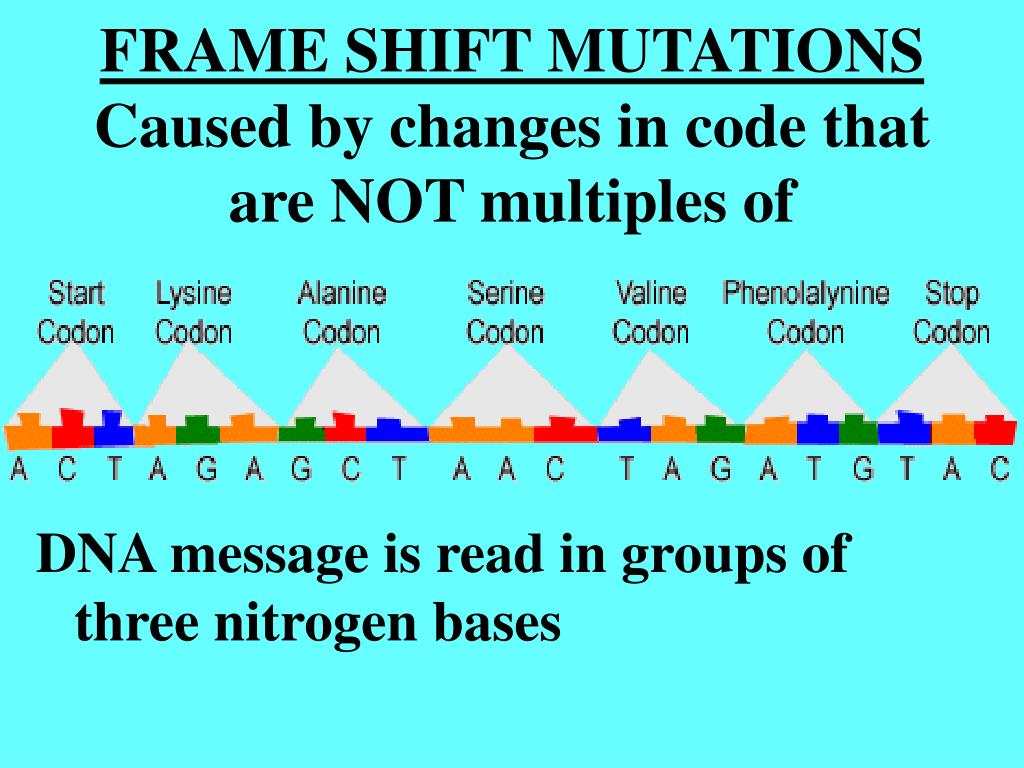 FRAME SHIFT MUTATIONS
Caused by changes in code that are NOT multiples of

Start Codon Lysine Codon Alanine Codon Serine Codon Valine Codon Phenolalynine Codon Stop Codon

A C T A G A G C T A A C T A G A T G T A C

DNA message is read in groups of three nitrogen bases